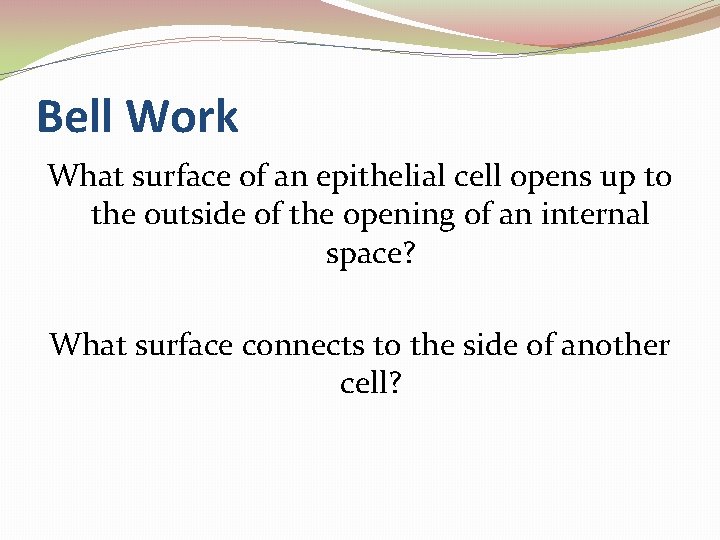 Bell Work

What surface of an epithelial cell opens up to the outside of the opening of an internal space?

What surface connects to the side of another cell?